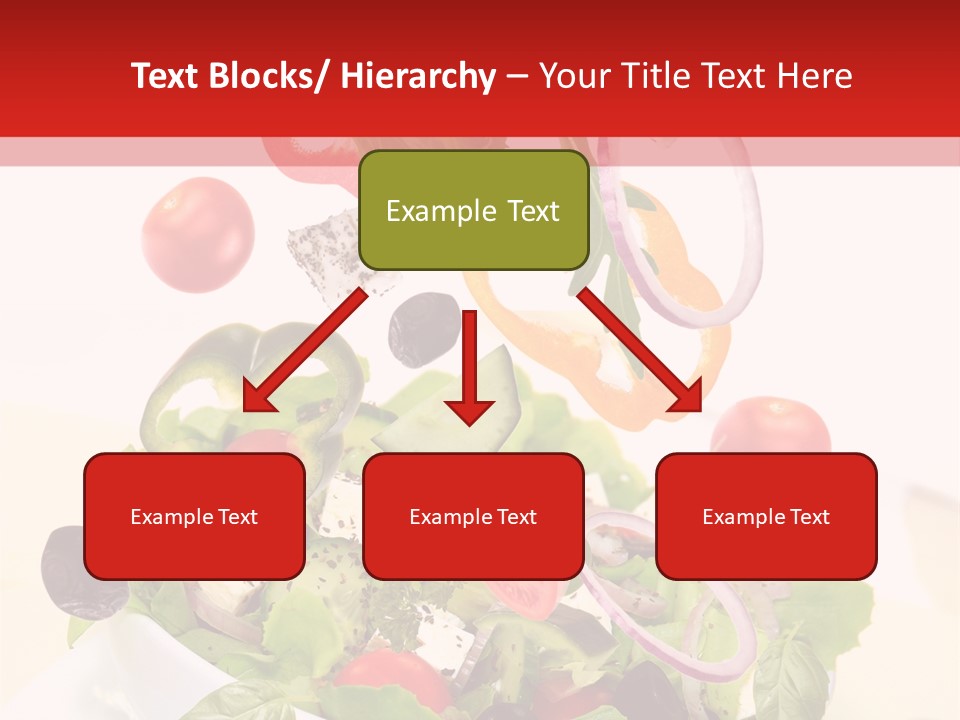 Text Blocks/ Hierarchy – Your Title Text Here

Example Text

Example Text

Example Text

Example Text